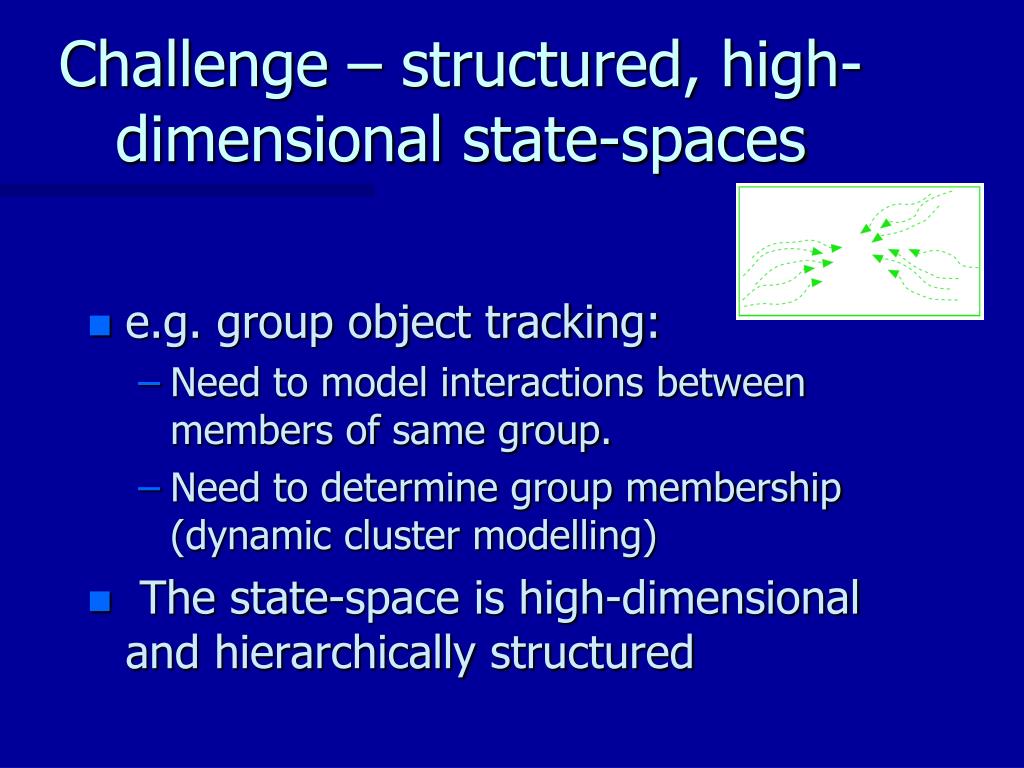 Challenge – structured, high-dimensional state-spaces

e.g. group object tracking:
– Need to model interactions between members of same group.
– Need to determine group membership (dynamic cluster modelling)

The state-space is high-dimensional and hierarchically structured